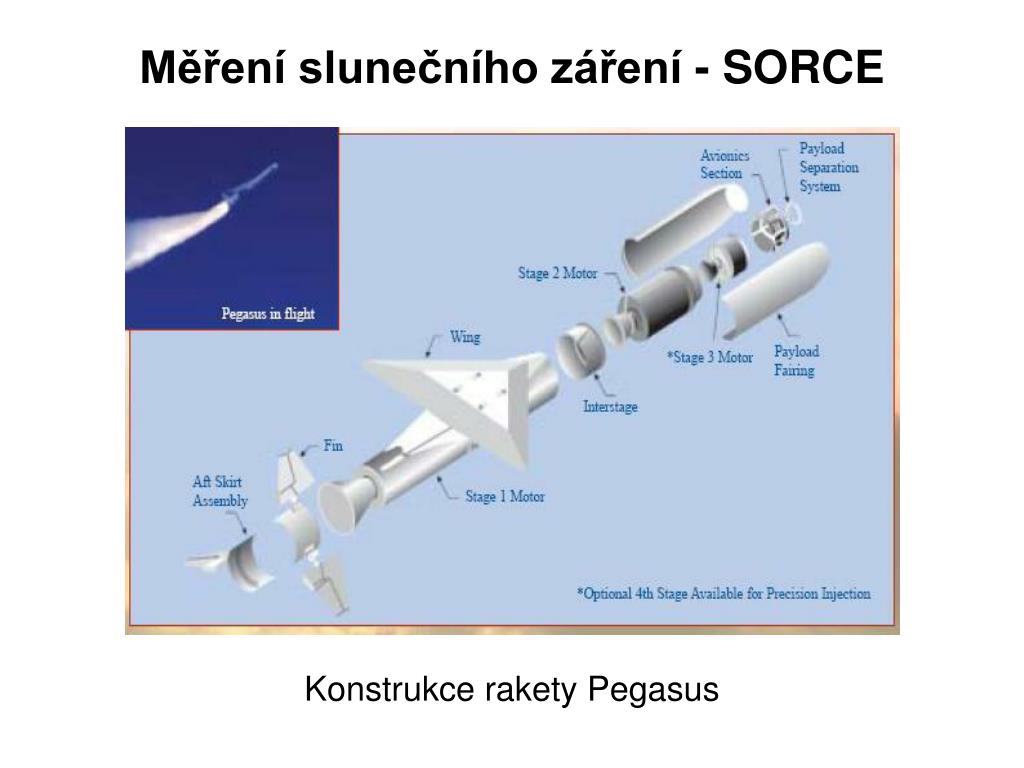 Měření slunečního záření - SORCE

Pegasus in flight

Avionics Section

Payload Separation System

Stage 2 Motor

Wing

*Stage 3 Motor

Payload Fairing

Interstage

Fin

Aft Skirt Assembly

Stage 1 Motor

*Optional 4th Stage Available for Precision Injection

Konstrukce rakety Pegasus